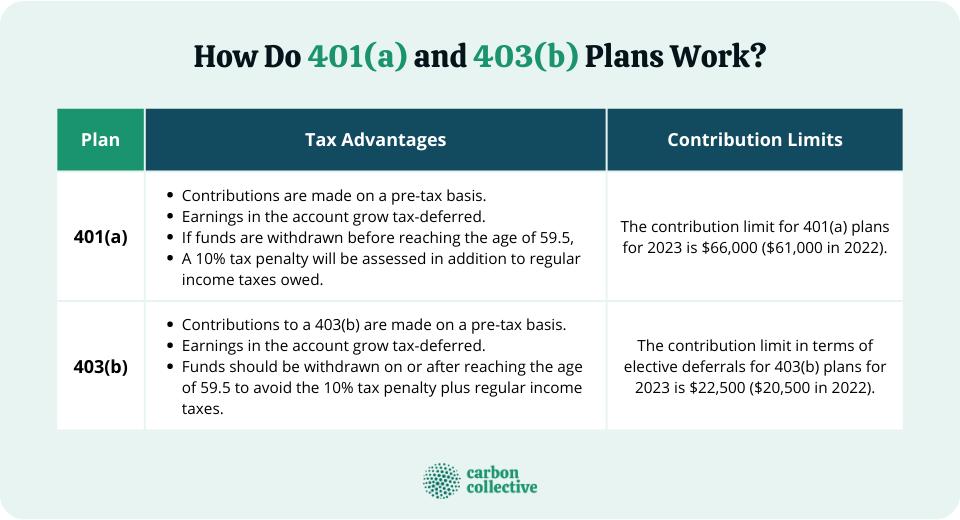 How Do 401(a) and 403(b) Plans Work?

| Plan | Tax Advantages | Contribution Limits |
|---|---|---|
| 401(a) | • Contributions are made on a pre-tax basis. • Earnings in the account grow tax-deferred. • If funds are withdrawn before reaching the age of 59.5, • A 10% tax penalty will be assessed in addition to regular income taxes owed. | The contribution limit for 401(a) plans for 2023 is \$66,000 (\$61,000 in 2022). |
| 403(b) | • Contributions to a 403(b) are made on a pre-tax basis. • Earnings in the account grow tax-deferred. • Funds should be withdrawn on or after reaching the age of 59.5 to avoid the 10% tax penalty plus regular income taxes. | The contribution limit in terms of elective deferrals for 403(b) plans for 2023 is \$22,500 (\$20,500 in 2022). |

carbon collective